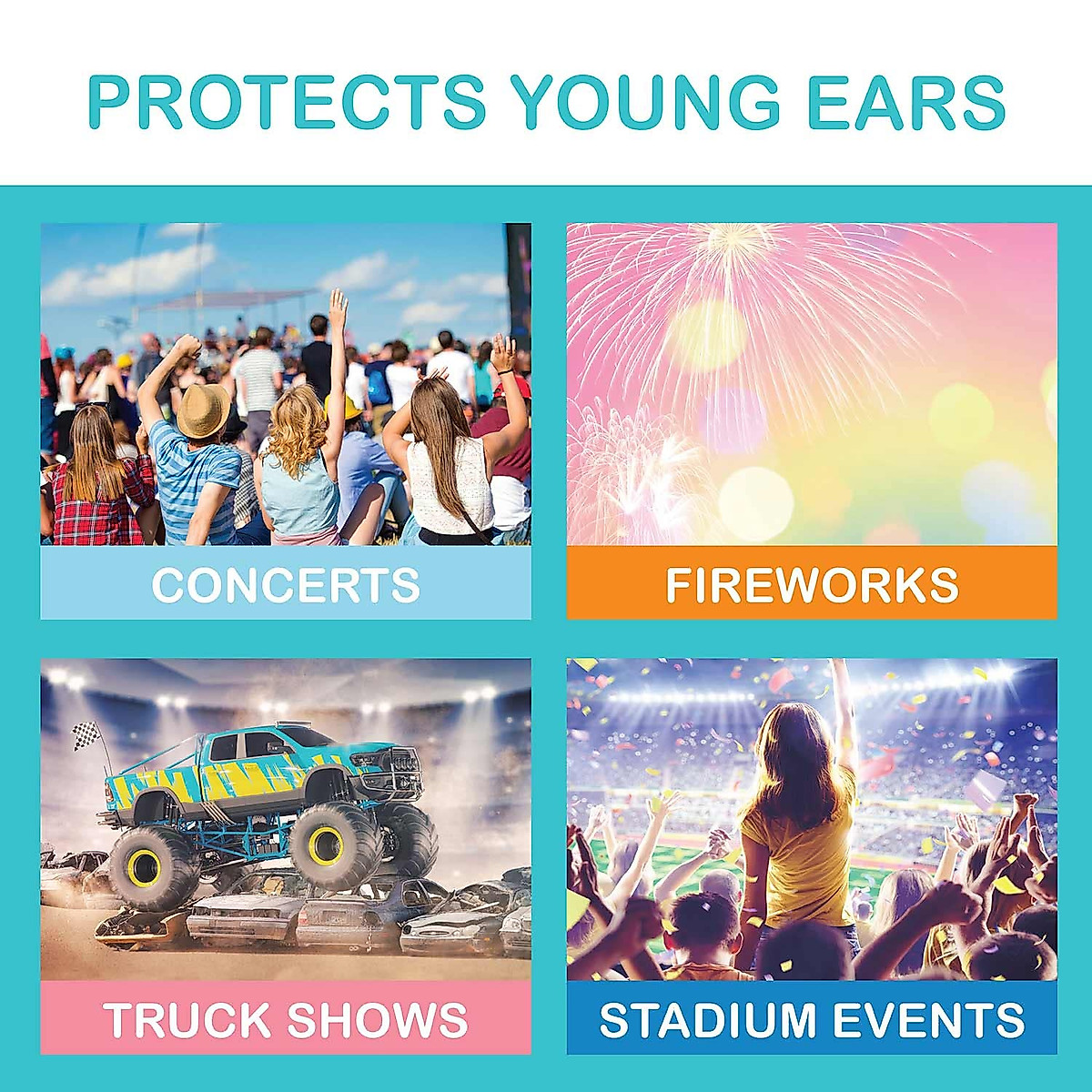 PROTECTS YOUNG EARS

CONCERTS

FIREWORKS

TRUCK SHOWS

STADIUM EVENTS